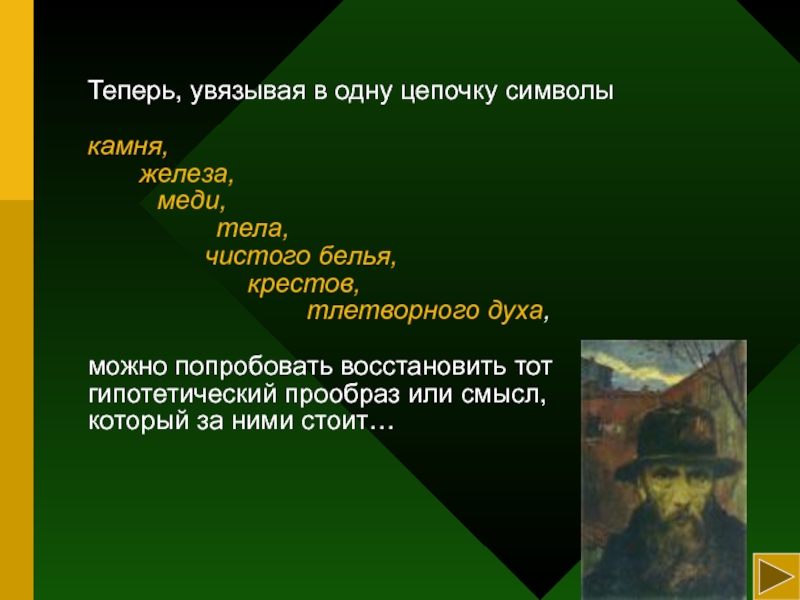 Теперь, увязывая в одну цепочку символы

камня,
железа,
меди,
тела,
чистого белья,
крестов,
тлетворного духа,

можно попробовать восстановить тот гипотетический прообраз или смысл, который за ними стоит…